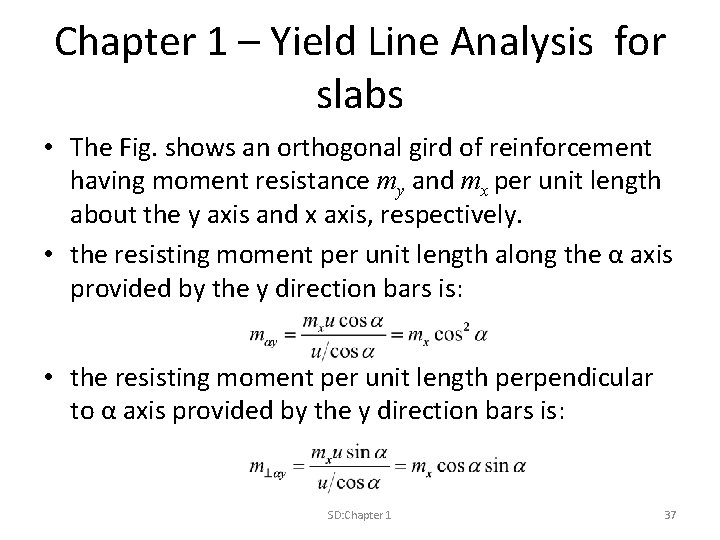 Chapter 1 – Yield Line Analysis for slabs

• The Fig. shows an orthogonal gird of reinforcement having moment resistance $m_y$ and $m_x$ per unit length about the y axis and x axis, respectively.

• the resisting moment per unit length along the α axis provided by the y direction bars is:

$m_{\alpha y} = \frac{m_x u \cos\alpha}{u/\cos\alpha} = m_x \cos^2\alpha$

• the resisting moment per unit length perpendicular to α axis provided by the y direction bars is:

$m_{\perp\alpha y} = \frac{m_x u \sin\alpha}{u/\cos\alpha} = m_x \cos\alpha \sin\alpha$

SD:Chapter 1

37